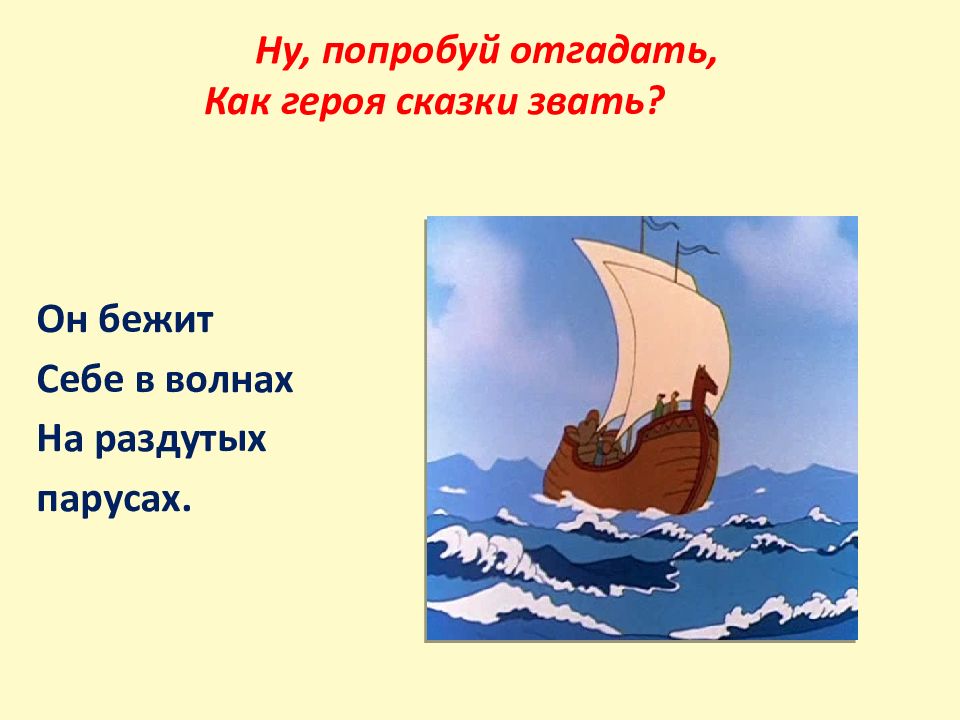 Ну, попробуй отгадать,
Как героя сказки звать?

Он бежит
Себе в волнах
На раздутых
парусах.